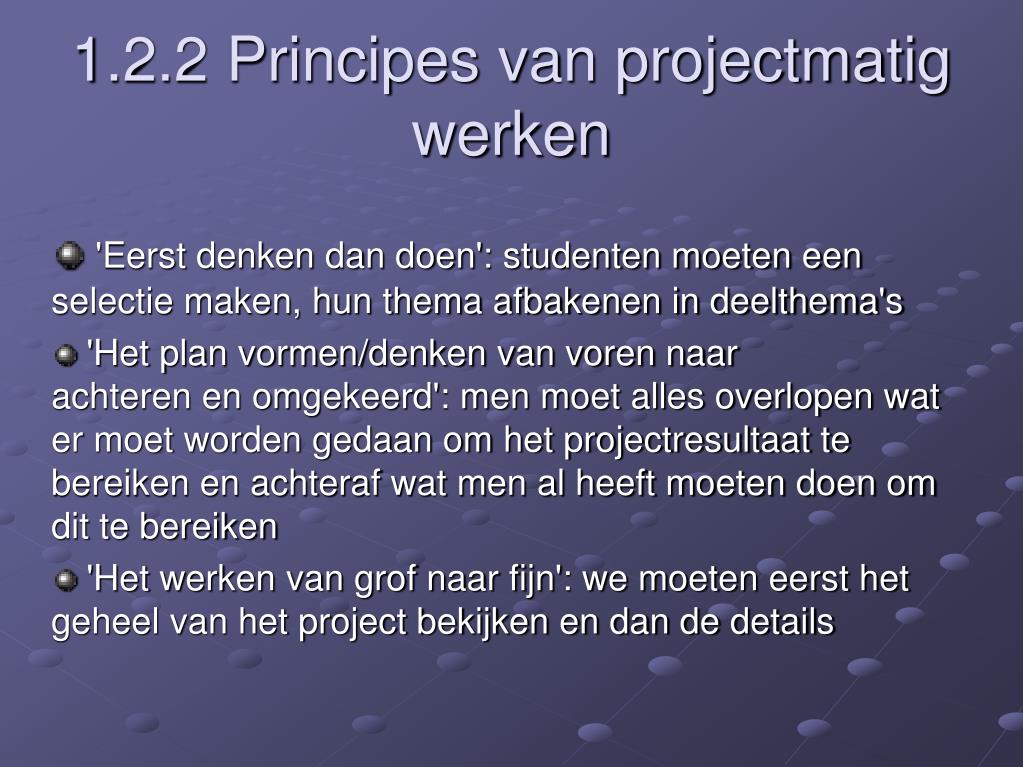 1.2.2 Principes van projectmatig werken

'Eerst denken dan doen': studenten moeten een selectie maken, hun thema afbakenen in deelthema's

'Het plan vormen/denken van voren naar achteren en omgekeerd': men moet alles overlopen wat er moet worden gedaan om het projectresultaat te bereiken en achteraf wat men al heeft moeten doen om dit te bereiken

'Het werken van grof naar fijn': we moeten eerst het geheel van het project bekijken en dan de details